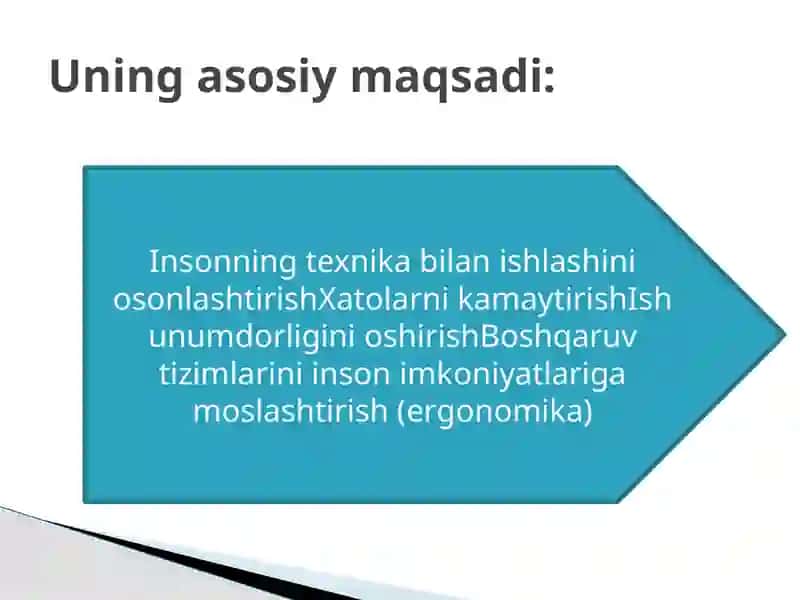 Uning asosiy maqsadi:

Insonning texnika bilan ishlashini osonlashtirishXatolarni kamaytirishIsh unumdorligini oshirishBoshqaruv tizimlarini inson imkoniyatlariga moslashtirish (ergonomika)